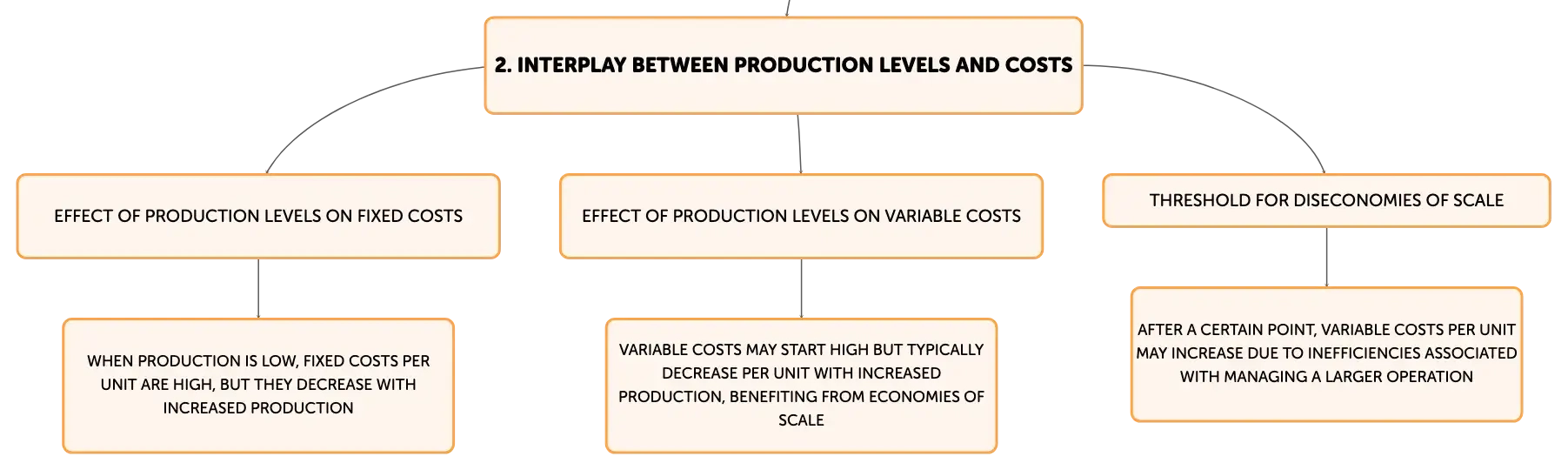 2. INTERPLAY BETWEEN PRODUCTION LEVELS AND COSTS

EFFECT OF PRODUCTION LEVELS ON FIXED COSTS

WHEN PRODUCTION IS LOW, FIXED COSTS PER UNIT ARE HIGH, BUT THEY DECREASE WITH INCREASED PRODUCTION

EFFECT OF PRODUCTION LEVELS ON VARIABLE COSTS

VARIABLE COSTS MAY START HIGH BUT TYPICALLY DECREASE PER UNIT WITH INCREASED PRODUCTION, BENEFITING FROM ECONOMIES OF SCALE

THRESHOLD FOR DISECONOMIES OF SCALE

AFTER A CERTAIN POINT, VARIABLE COSTS PER UNIT MAY INCREASE DUE TO INEFFICIENCIES ASSOCIATED WITH MANAGING A LARGER OPERATION